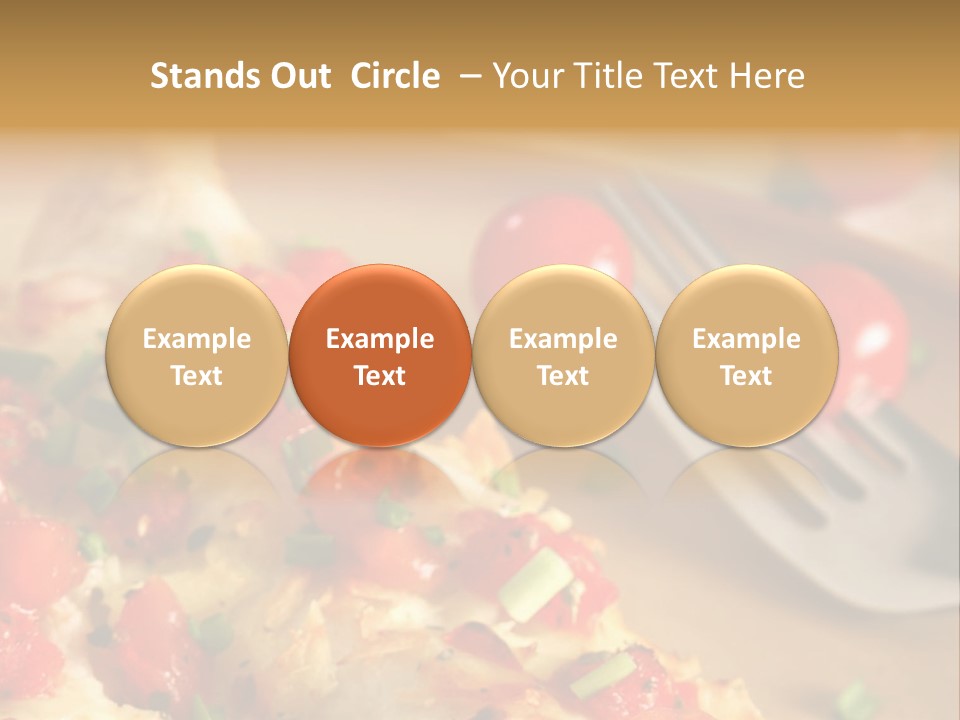 Stands Out Circle – Your Title Text Here

Example Text

Example Text

Example Text

Example Text